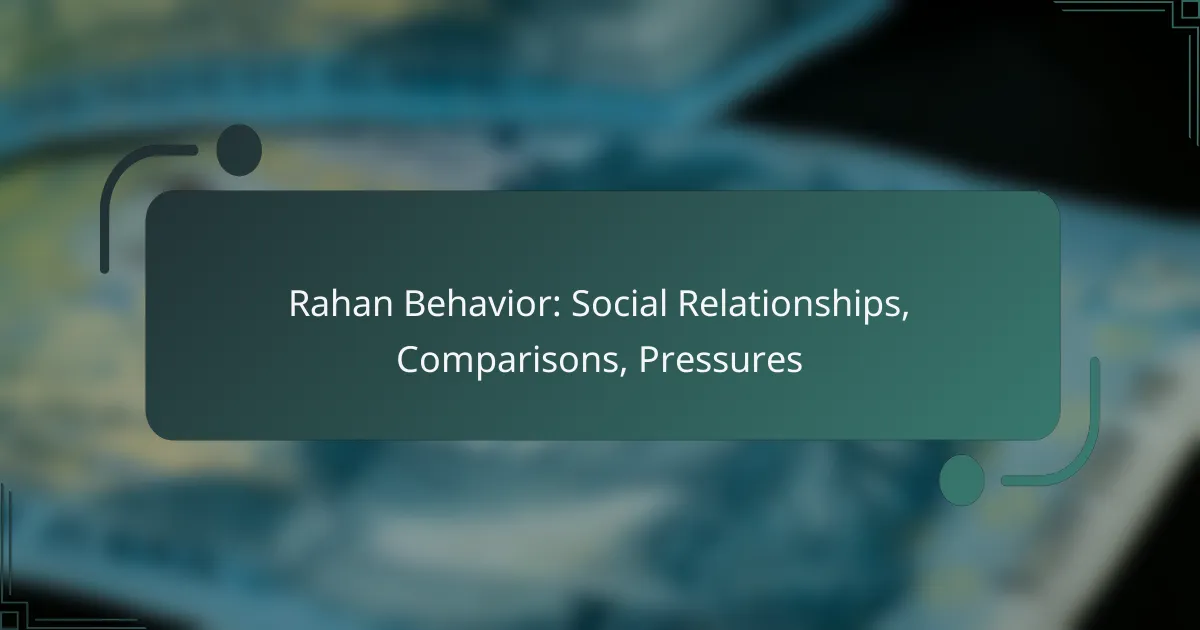 Rahan Behavior: Social Relationships, Comparisons, Pressures